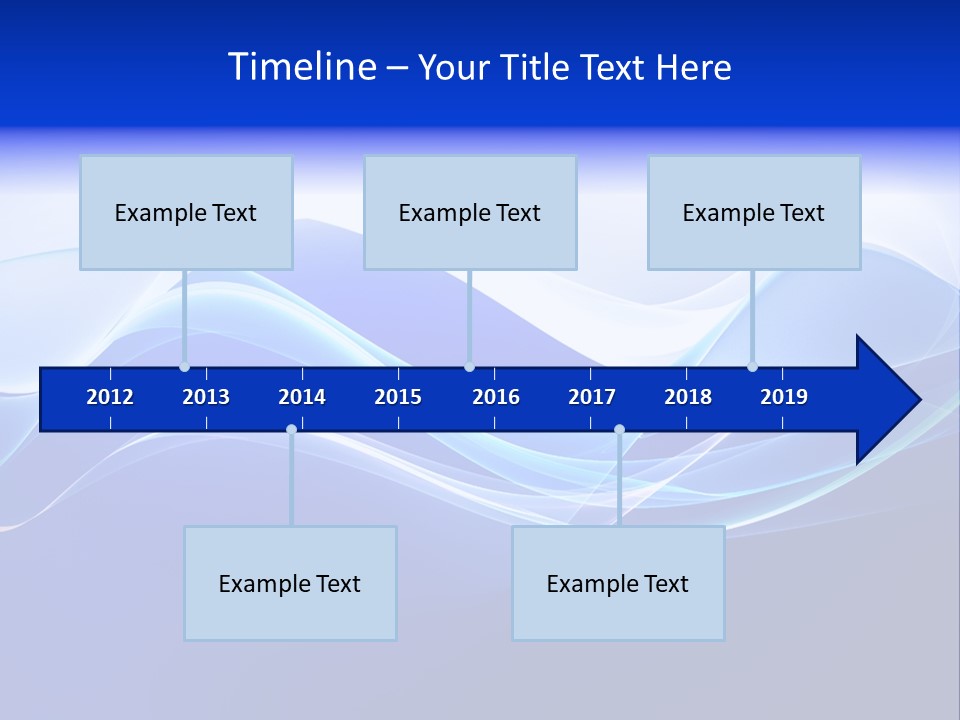 Timeline – Your Title Text Here

Example Text

Example Text

Example Text

2012 2013 2014 2015 2016 2017 2018 2019

Example Text

Example Text